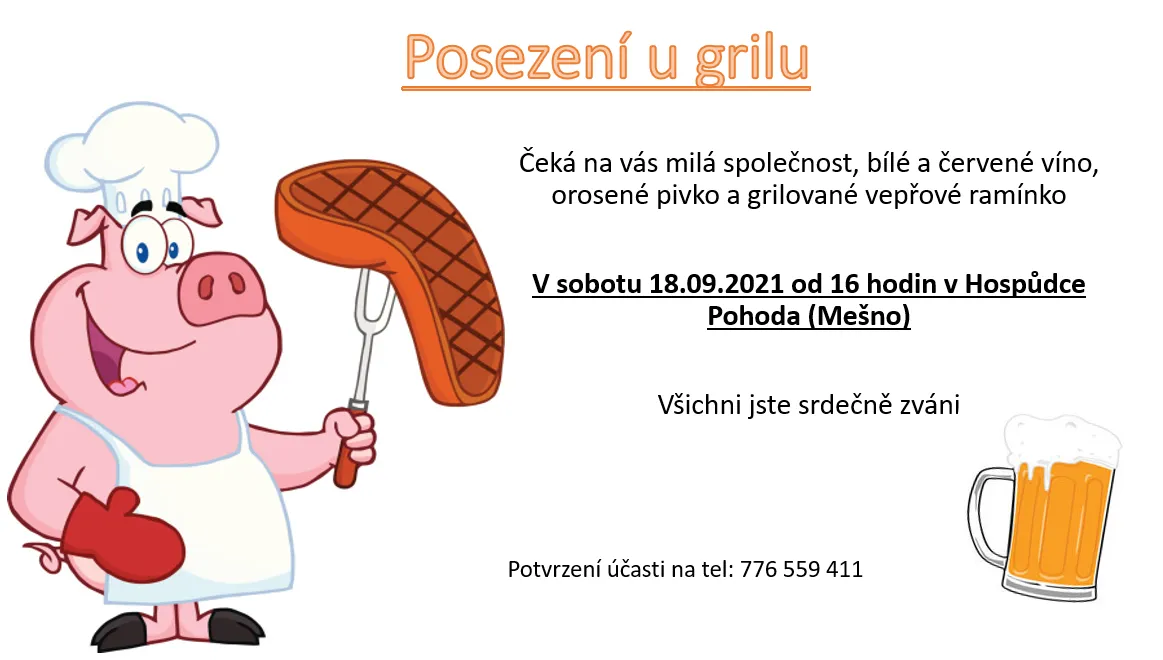 Posezení u grilu

Čeká na vás milá společnost, bílé a červené víno, orosené pivko a grilované vepřové ramínko

V sobotu 18.09.2021 od 16 hodin v Hospůdce Pohoda (Mešno)

Všichni jste srdečně zváni

Potvrzení účasti na tel: 776 559 411